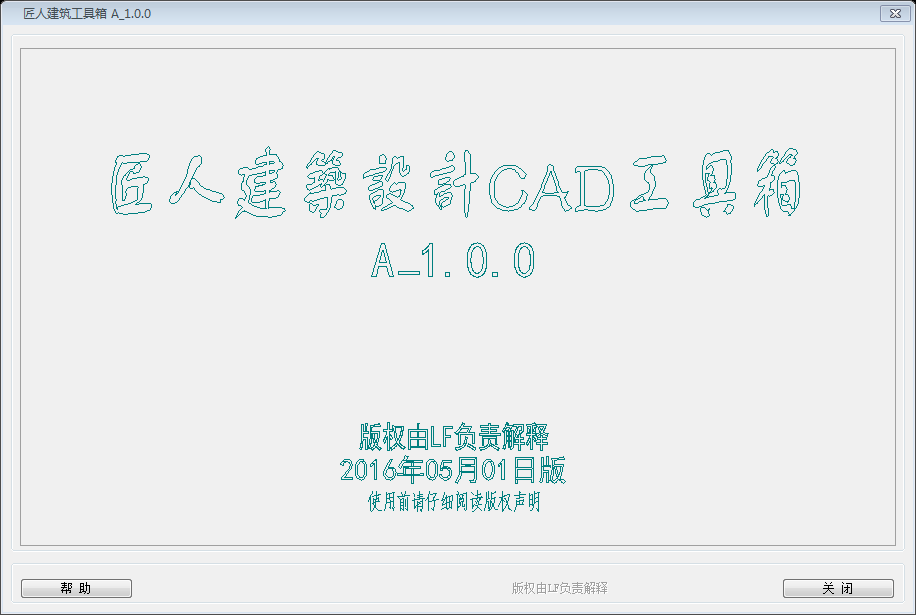 匠人建筑工具箱 A_1.0.0

匠人建築設計CAD工具箱
A_1.0.0

版权由LF负责解释
2016年05月01日版
使用前请仔细阅读版权声明

帮助
版权由LF负责解释
关闭